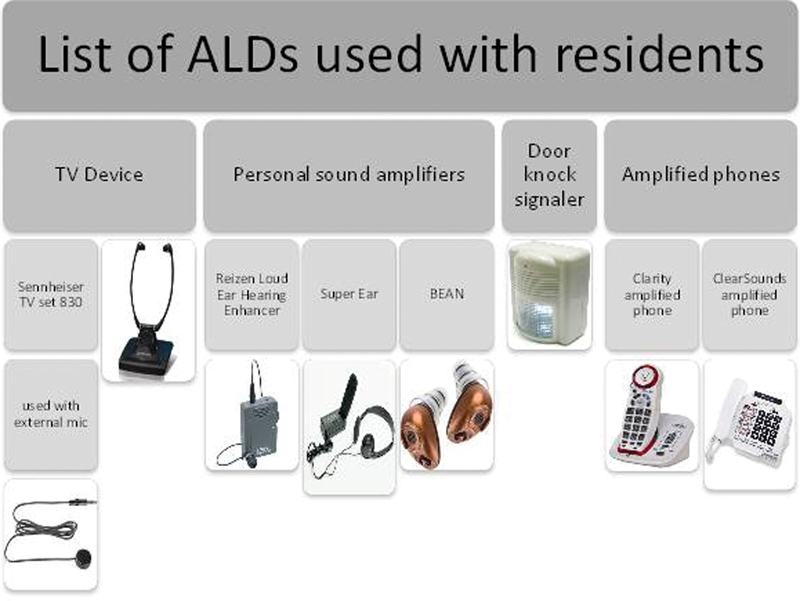 List of ALDs used with residents

TV Device

Sennheiser TV set 830

used with external mic

Personal sound amplifiers

Reizen Loud Ear Hearing Enhancer

Super Ear

BEAN

Door knock signaler

Amplified phones

Clarity amplified phone

ClearSounds amplified phone